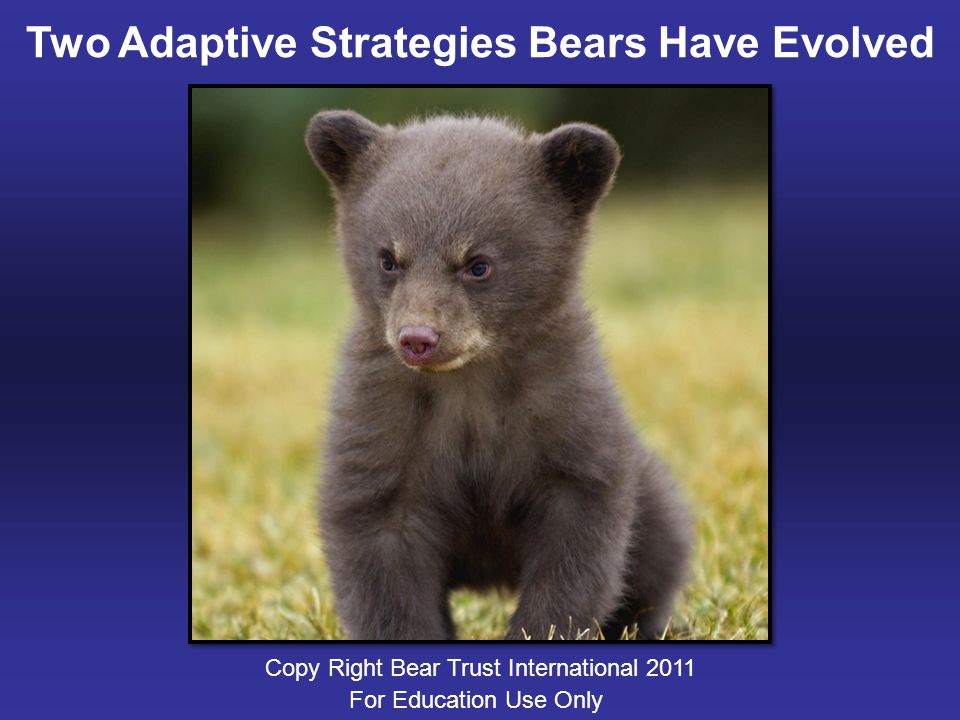 Two Adaptive Strategies Bears Have Evolved

Copy Right Bear Trust International 2011
For Education Use Only